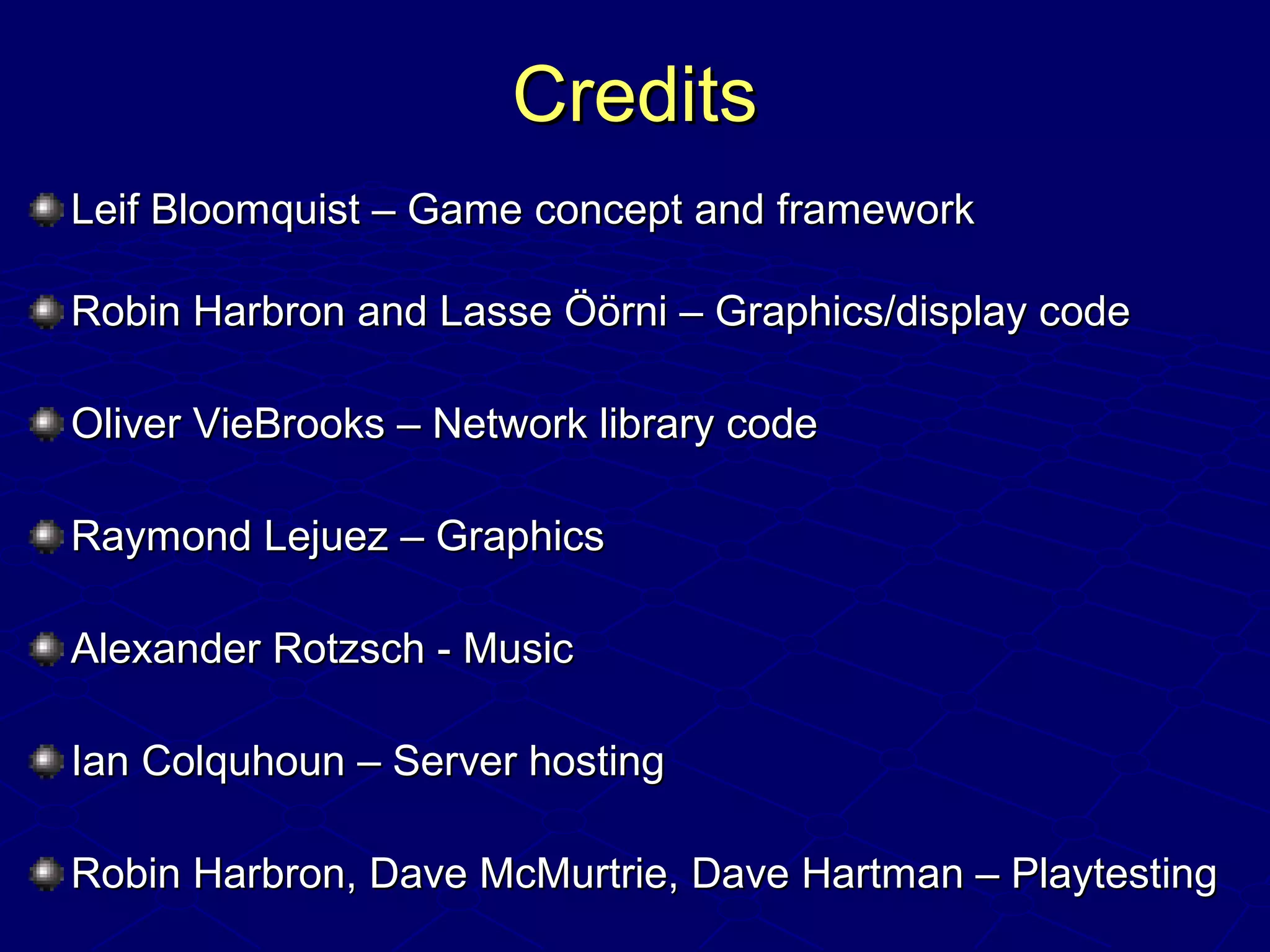 Credits

Leif Bloomquist – Game concept and framework

Robin Harbron and Lasse Öörni – Graphics/display code

Oliver VieBrooks – Network library code

Raymond Lejuez – Graphics

Alexander Rotzsch - Music

Ian Colquhoun – Server hosting

Robin Harbron, Dave McMurtrie, Dave Hartman – Playtesting